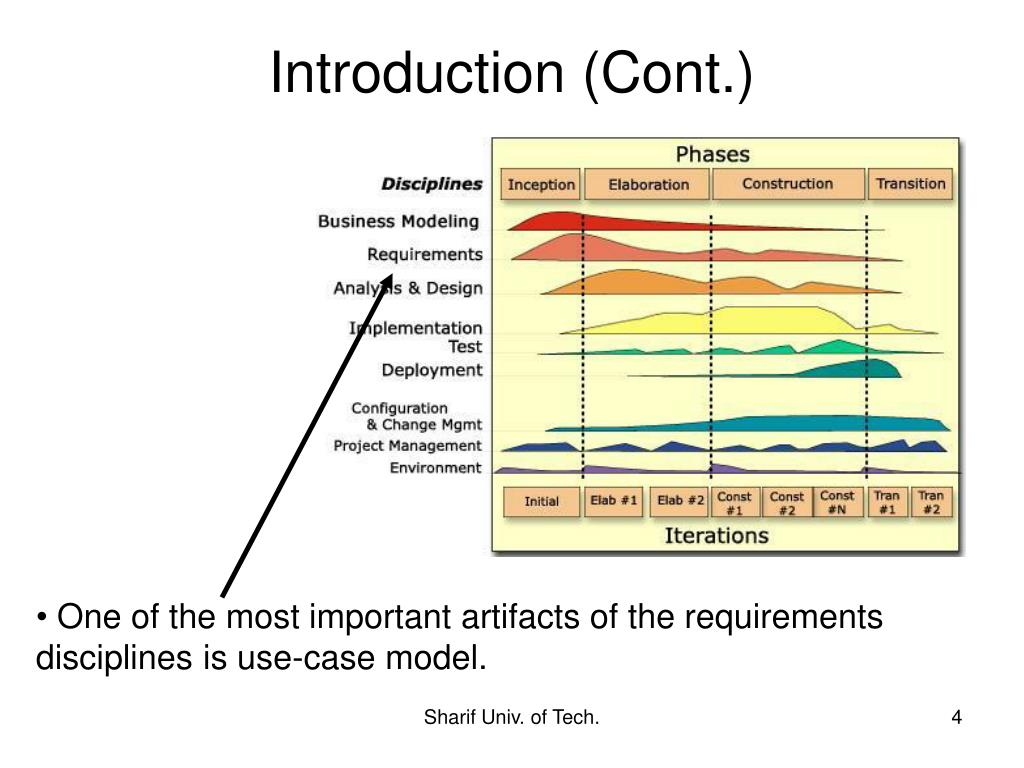 Introduction (Cont.)

Phases

Disciplines

Inception

Elaboration

Construction

Transition

Business Modeling

Requirements

Analysis & Design

Implementation

Test

Deployment

Configuration & Change Mgmt

Project Management

Environment

Initial

Elab #1

Elab #2

Const #1

Const #2

Const #N

Tran #1

Tran #2

Iterations

• One of the most important artifacts of the requirements disciplines is use-case model.

Sharif Univ. of Tech.

4